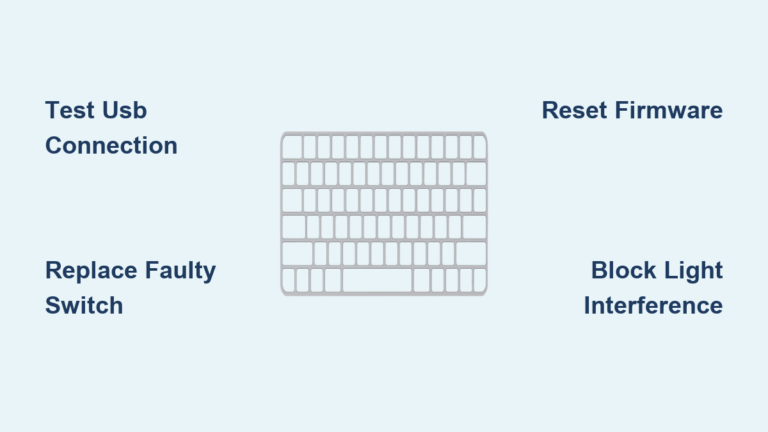 Test Usb Connection

Reset Firmware

Replace Faulty Switch

Block Light Interference